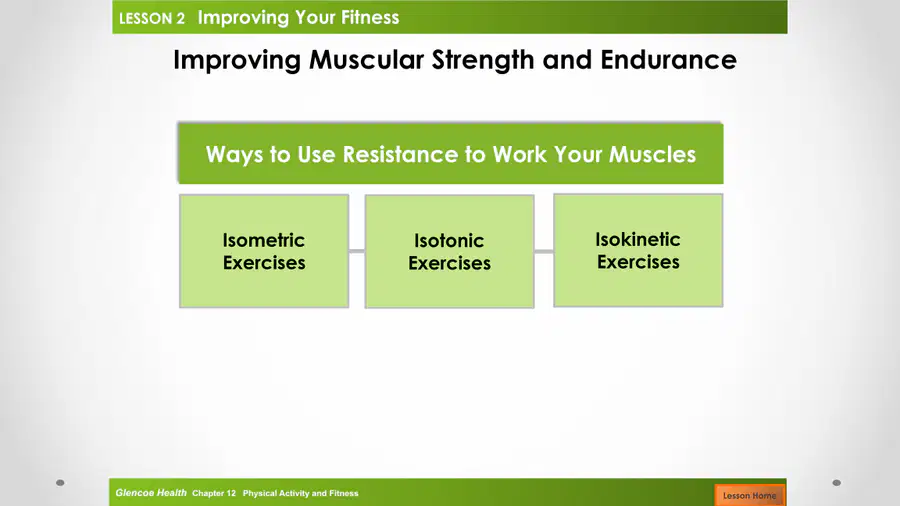 LESSON 2 Improving Your Fitness

Improving Muscular Strength and Endurance

Ways to Use Resistance to Work Your Muscles

Isometric Exercises

Isotonic Exercises

Isokinetic Exercises

Glencoe Health Chapter 12 Physical Activity and Fitness

Lesson Home